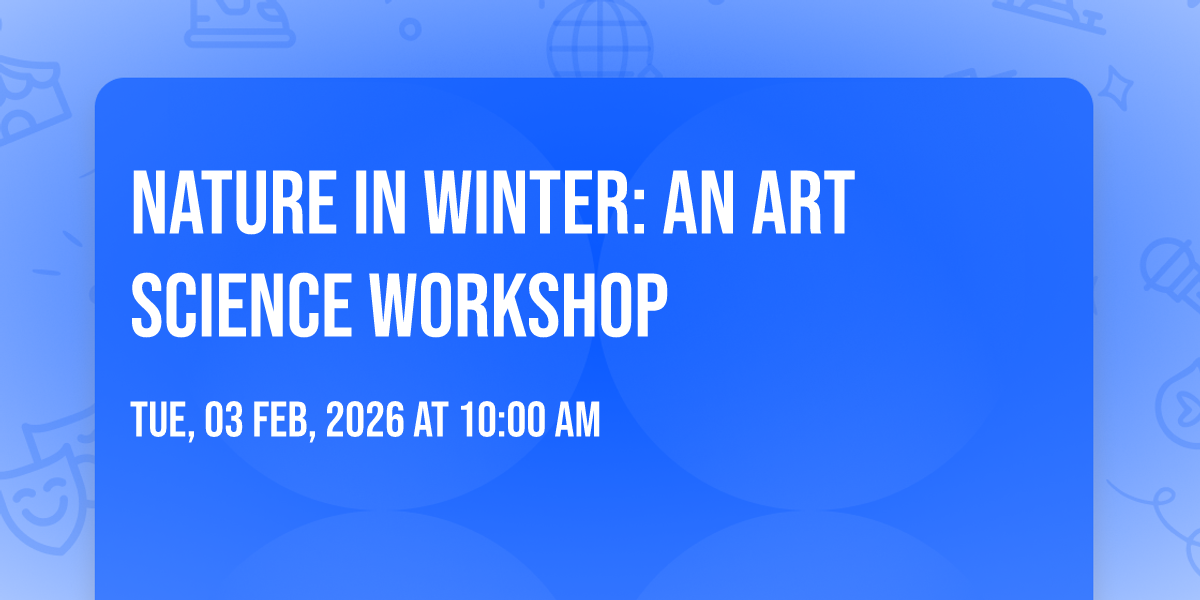 NATURE IN WINTER: AN ART SCIENCE WORKSHOP

TUE, 03 FEB, 2026 AT 10:00 AM